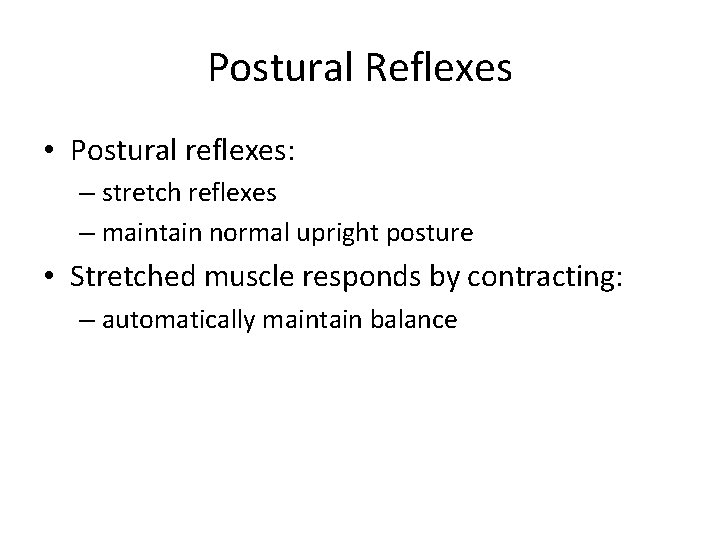 Postural Reflexes

• Postural reflexes:
– stretch reflexes
– maintain normal upright posture
• Stretched muscle responds by contracting:
– automatically maintain balance